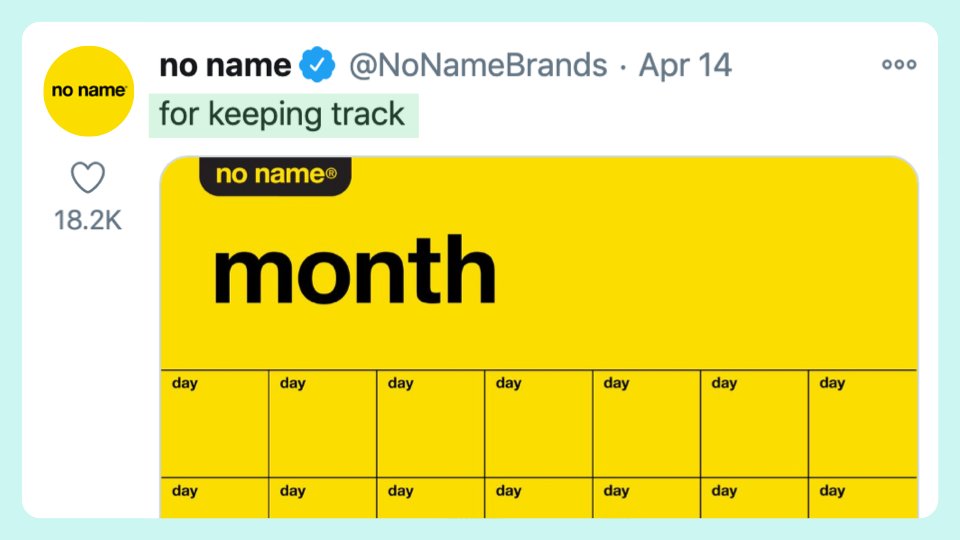 no name

no name @NoNameBrands · Apr 14

for keeping track

18.2K

no name®

month

| day | day | day | day | day | day | day |
|---|---|---|---|---|---|---|
| day | day | day | day | day | day | day |